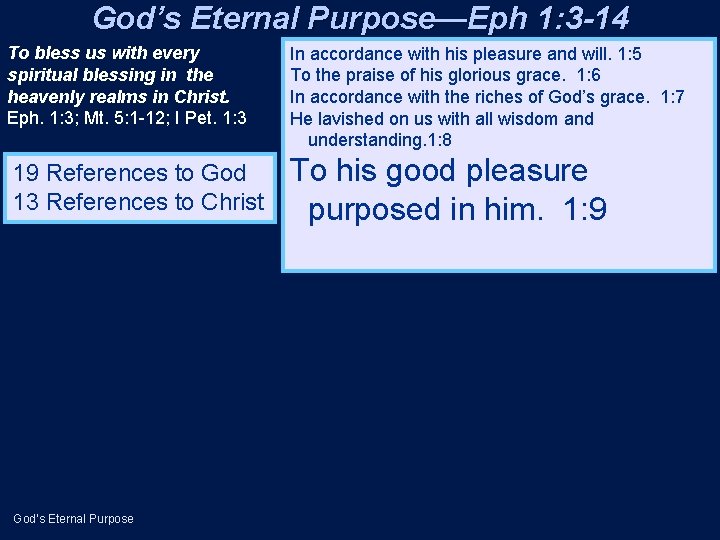 God's Eternal Purpose—Eph 1:3-14

To bless us with every spiritual blessing in the heavenly realms in Christ. Eph. 1:3; Mt. 5:1-12; I Pet. 1:3

19 References to God
13 References to Christ

In accordance with his pleasure and will. 1:5
To the praise of his glorious grace. 1:6
In accordance with the riches of God's grace. 1:7
He lavished on us with all wisdom and understanding.1:8
To his good pleasure purposed in him. 1:9

God's Eternal Purpose